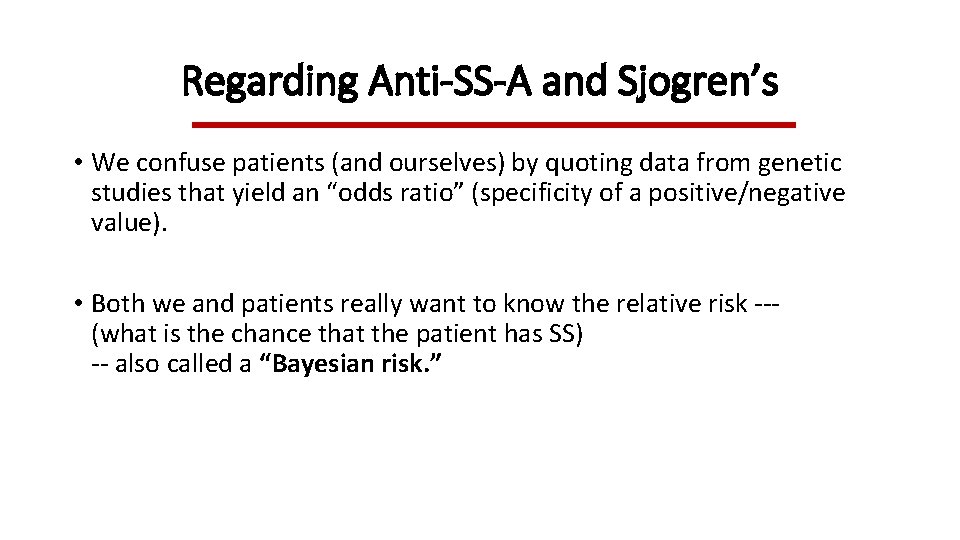 Regarding Anti-SS-A and Sjogren’s

• We confuse patients (and ourselves) by quoting data from genetic studies that yield an “odds ratio” (specificity of a positive/negative value).

• Both we and patients really want to know the relative risk --- (what is the chance that the patient has SS)
-- also called a **“Bayesian risk.”**